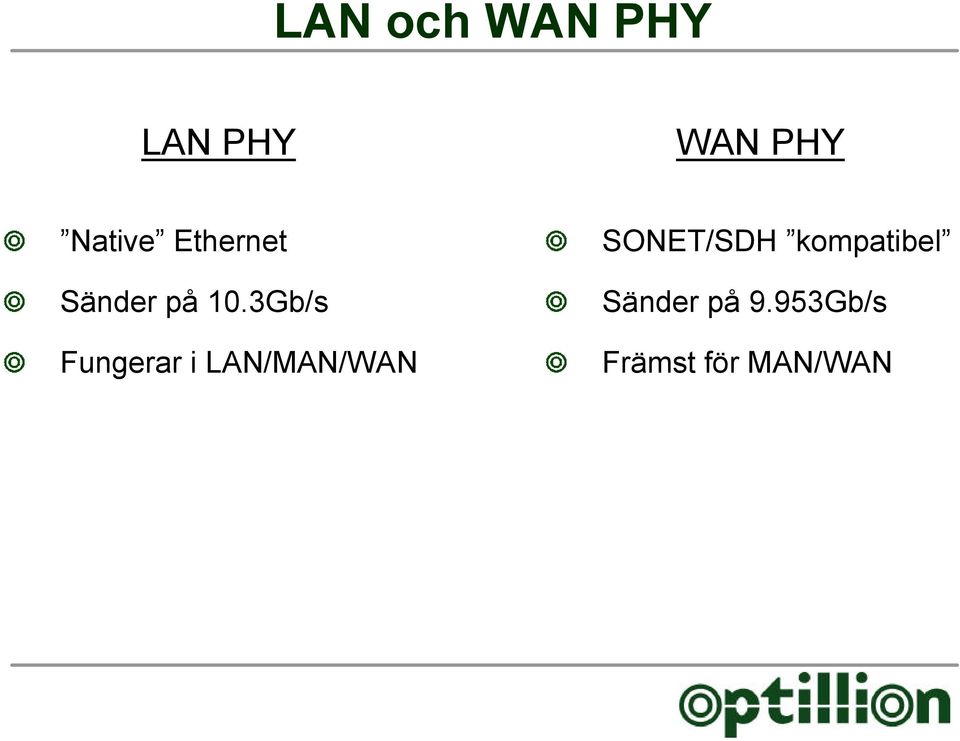 LAN och WAN PHY

LAN PHY

”Native” Ethernet

Sänder på 10.3Gb/s

Fungerar i LAN/MAN/WAN

WAN PHY

SONET/SDH ”kompatibel”

Sänder på 9.953Gb/s

Främst för MAN/WAN

optillion